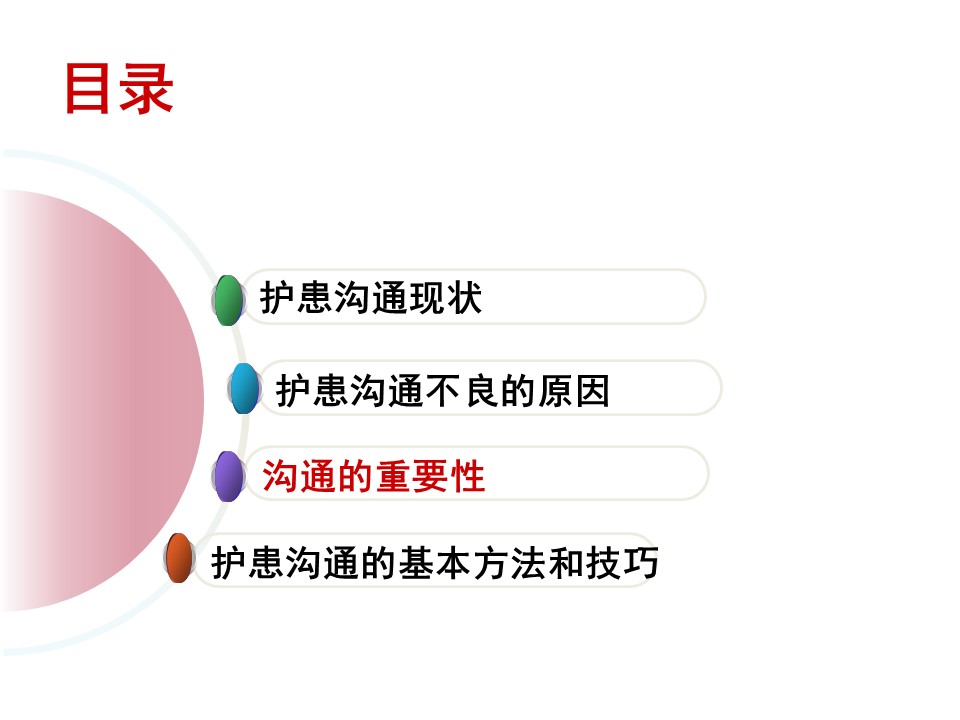 目录

护患沟通现状

护患沟通不良的原因

沟通的重要性

护患沟通的基本方法和技巧